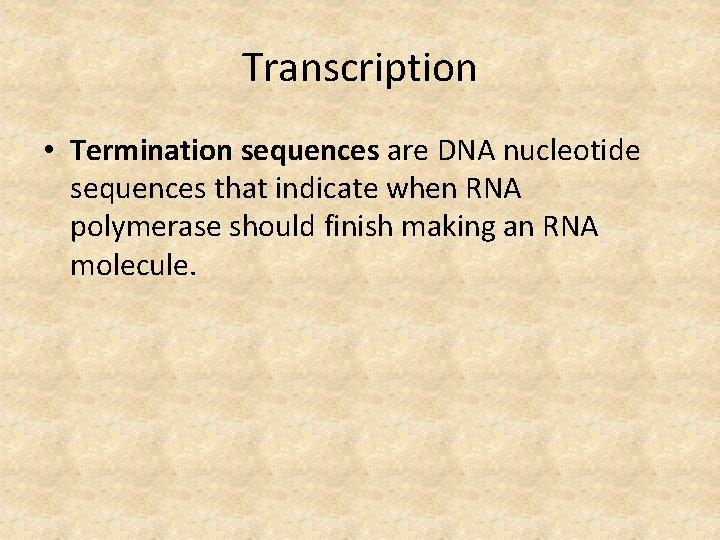 Transcription

• Termination sequences are DNA nucleotide sequences that indicate when RNA polymerase should finish making an RNA molecule.